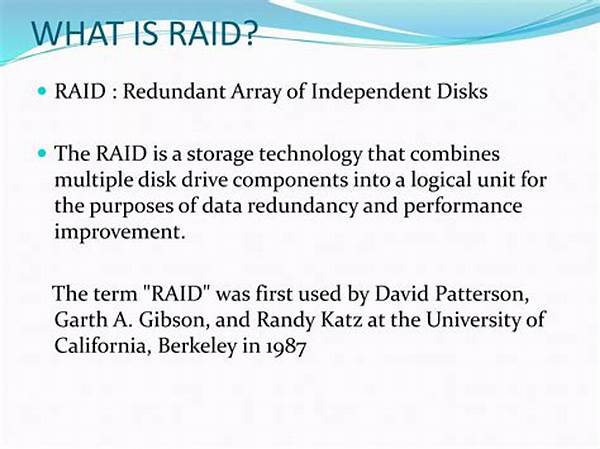 WHAT IS RAID?

RAID : Redundant Array of Independent Disks

The RAID is a storage technology that combines multiple disk drive components into a logical unit for the purposes of data redundancy and performance improvement.

The term "RAID" was first used by David Patterson, Garth A. Gibson, and Randy Katz at the University of California, Berkeley in 1987